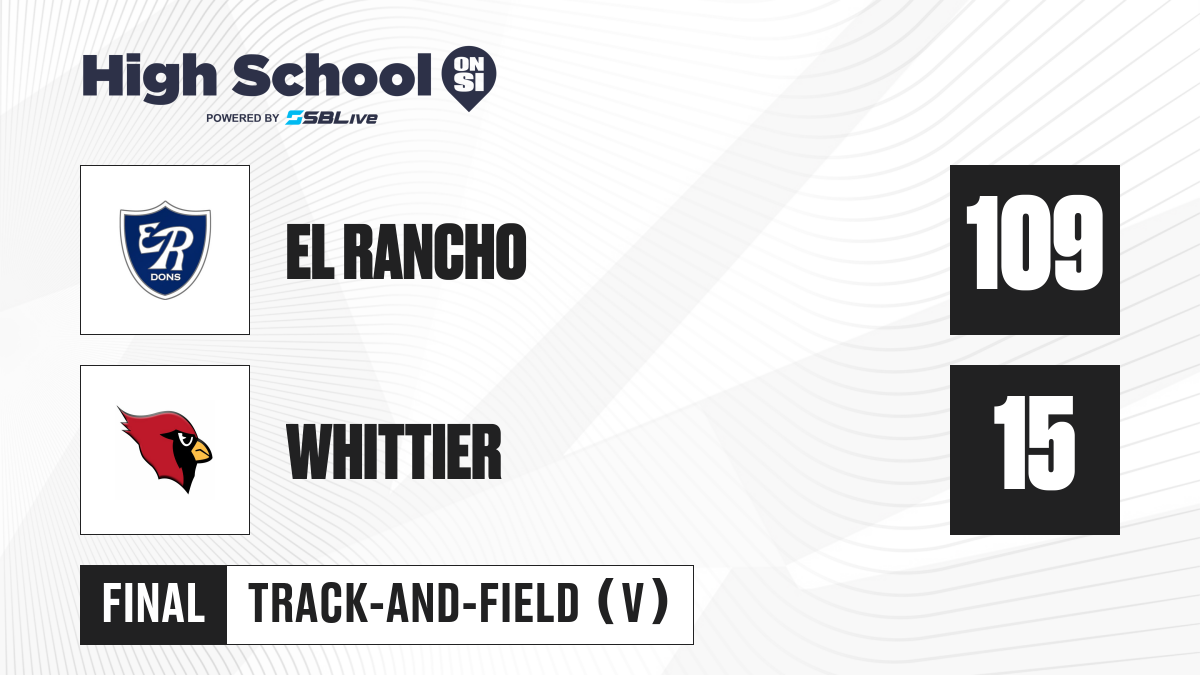 High School ON SI
POWERED BY SBLive

ER
DONS

EL RANCHO

109

WHITTIER

15

FINAL TRACK-AND-FIELD (V)